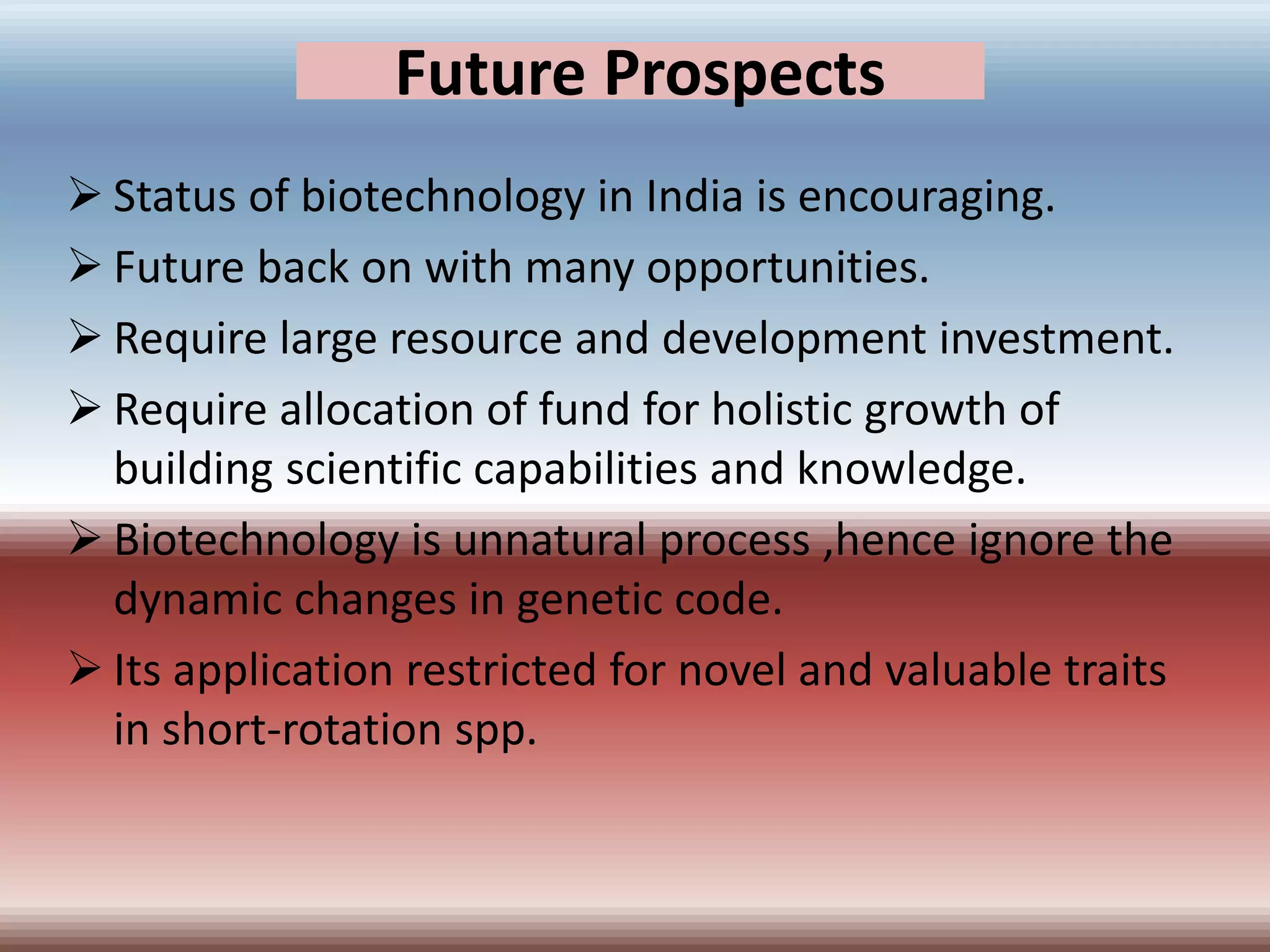 Future Prospects

➢ Status of biotechnology in India is encouraging.

➢ Future back on with many opportunities.

➢ Require large resource and development investment.

➢ Require allocation of fund for holistic growth of building scientific capabilities and knowledge.

➢ Biotechnology is unnatural process ,hence ignore the dynamic changes in genetic code.

➢ Its application restricted for novel and valuable traits in short-rotation spp.